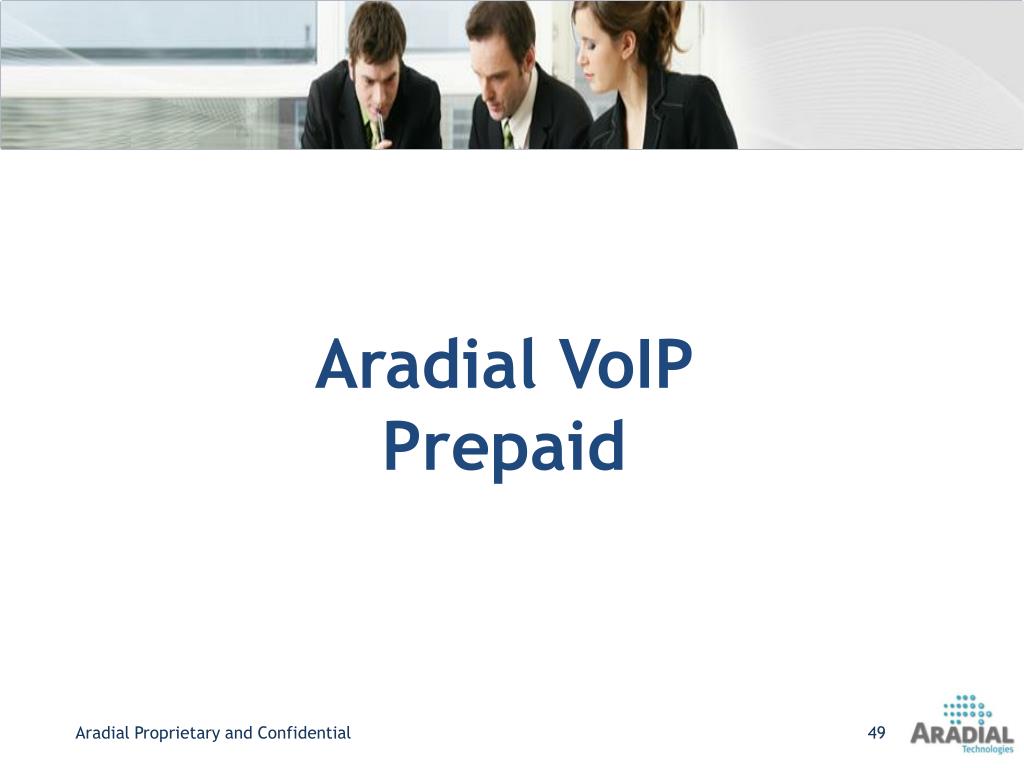 Aradial VoIP Prepaid

Aradial Proprietary and Confidential

49

ARADIAL
Technologies